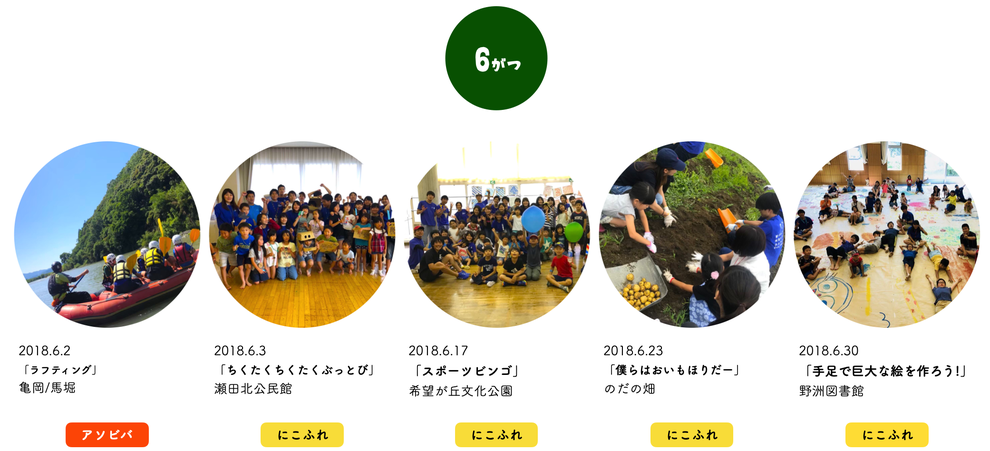 6がつ

2018.6.2
「ラフティング」
亀岡/馬堀

アソビバ

2018.6.3
「ちくたくちくたくぶっとび」
瀬田北公民館

にこふれ

2018.6.17
「スポーツビンゴ」
希望が丘文化公園

にこふれ

2018.6.23
「僕らはおいもほりだー」
のだの畑

にこふれ

2018.6.30
「手足で巨大な絵を作ろう!」
野洲図書館

にこふれ